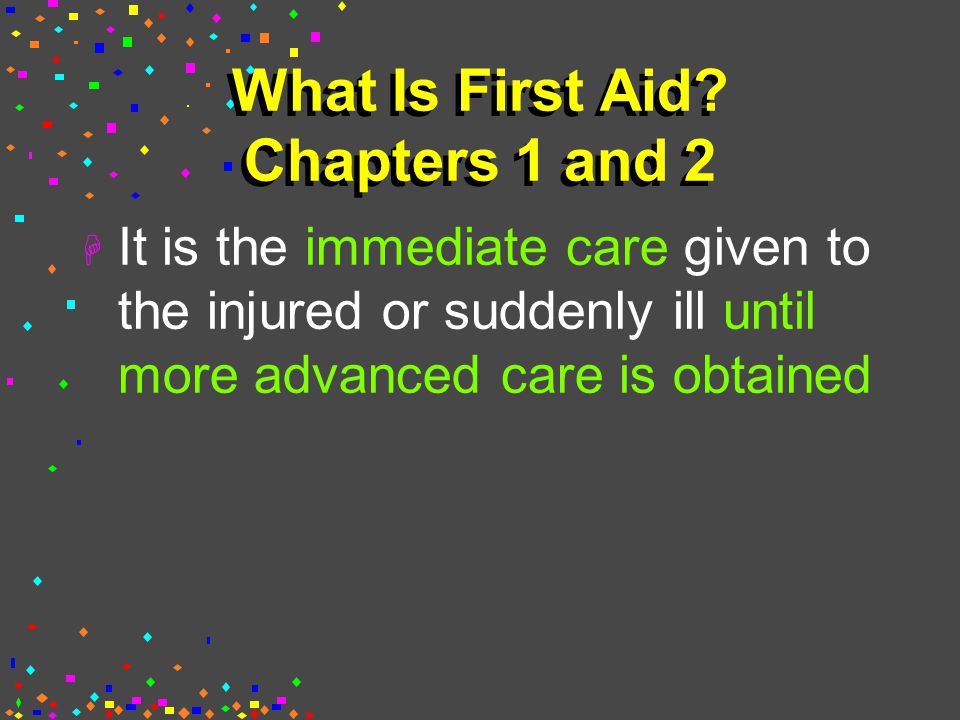 What Is First Aid?
Chapters 1 and 2

It is the immediate care given to the injured or suddenly ill until more advanced care is obtained